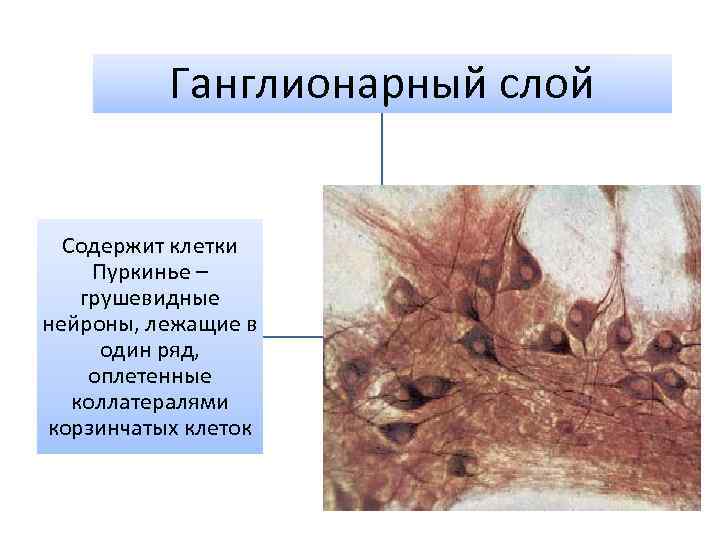 Ганглионарный слой

Содержит клетки Пуркинье – грушевидные нейроны, лежащие в один ряд, оплетенные коллатералями корзинчатых клеток